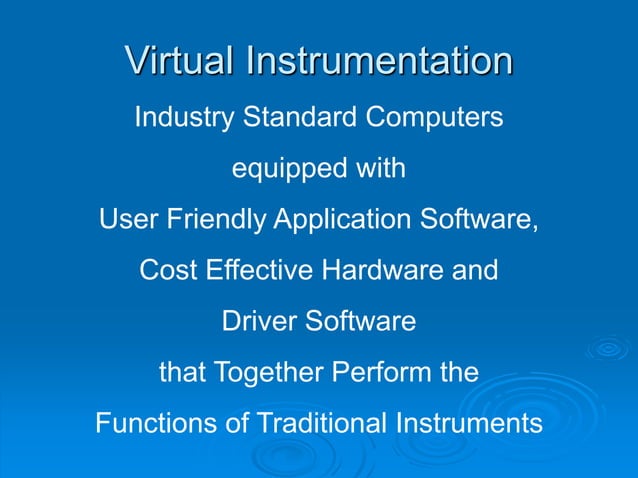 Virtual Instrumentation

Industry Standard Computers
equipped with
User Friendly Application Software,
Cost Effective Hardware and
Driver Software
that Together Perform the
Functions of Traditional Instruments